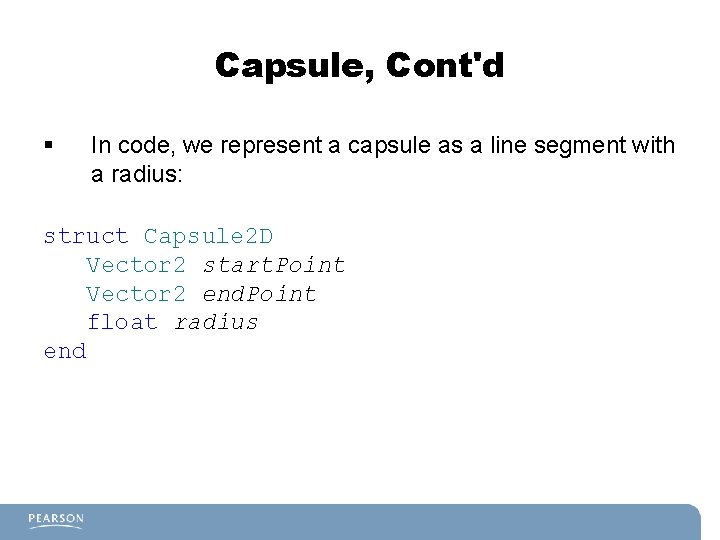 Capsule, Cont'd

▪ In code, we represent a capsule as a line segment with a radius:

struct Capsule2D
   Vector2 startPoint
   Vector2 endPoint
   float radius
end

PEARSON